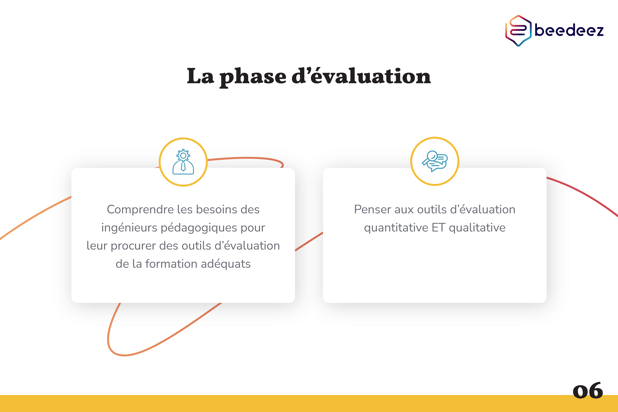 beedeez

La phase d'évaluation

Comprendre les besoins des ingénieurs pédagogiques pour leur procurer des outils d'évaluation de la formation adéquats

Penser aux outils d'évaluation quantitative ET qualitative

06